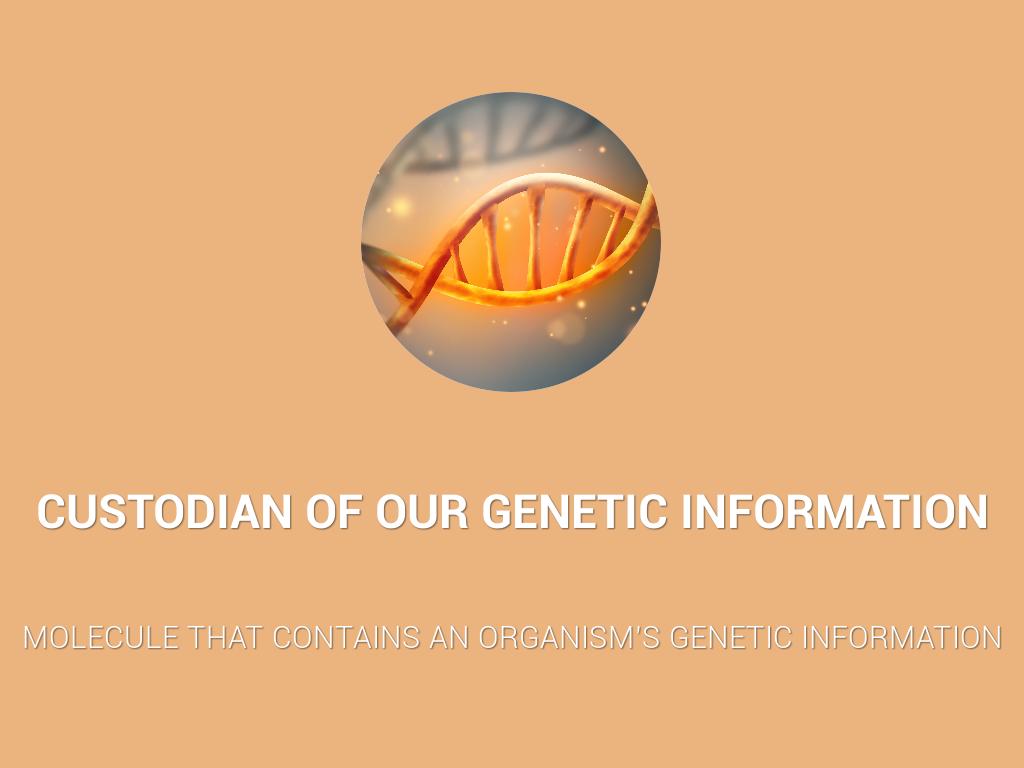 CUSTODIAN OF OUR GENETIC INFORMATION

MOLECULE THAT CONTAINS AN ORGANISM'S GENETIC INFORMATION